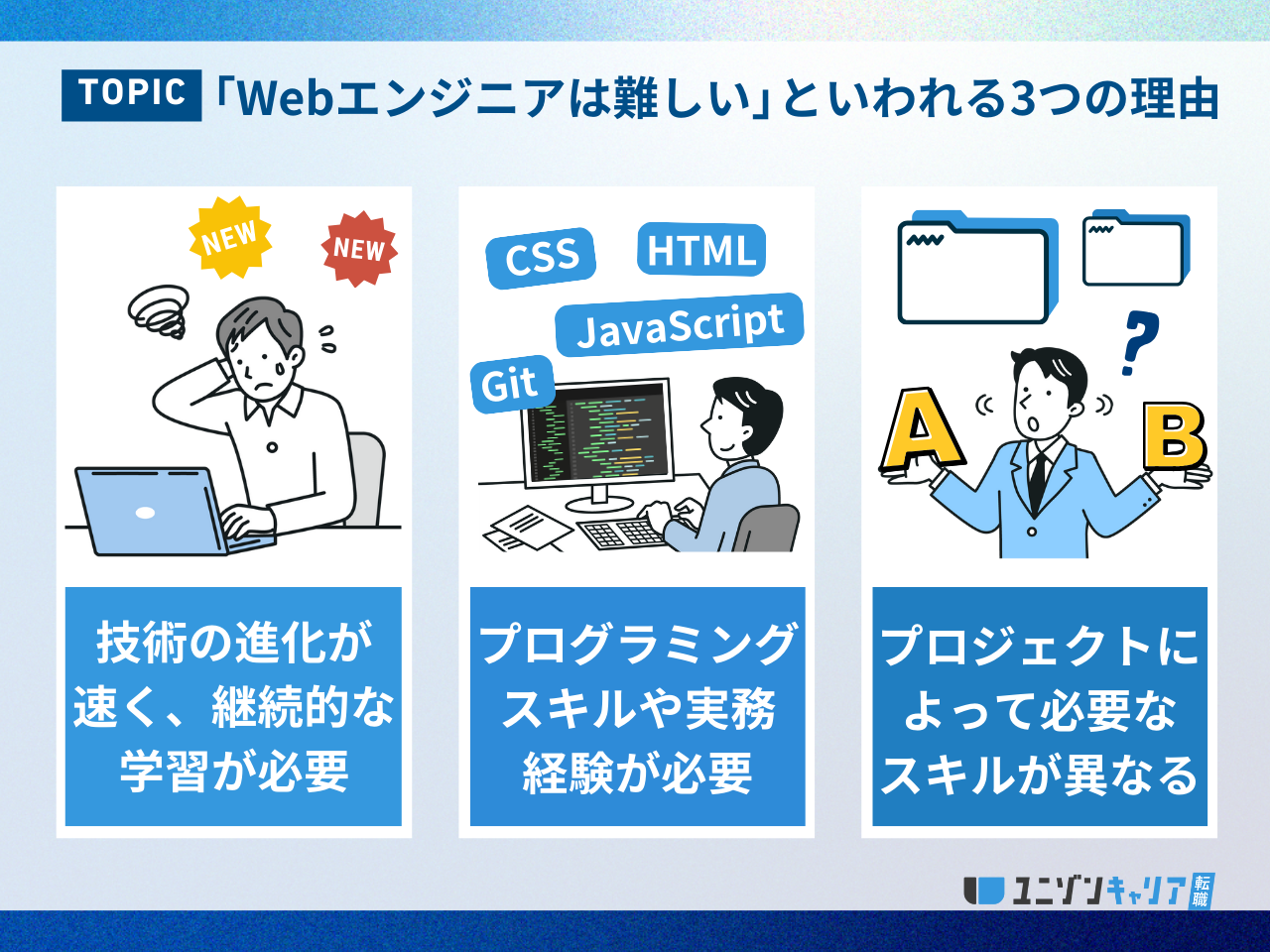 TOPIC 「Webエンジニアは難しい」といわれる3つの理由

NEW NEW

技術の進化が速く、継続的な学習が必要

CSS HTML JavaScript Git

プログラミングスキルや実務経験が必要

A B ?

プロジェクトによって必要なスキルが異なる

ユニゾンキャリア 転職